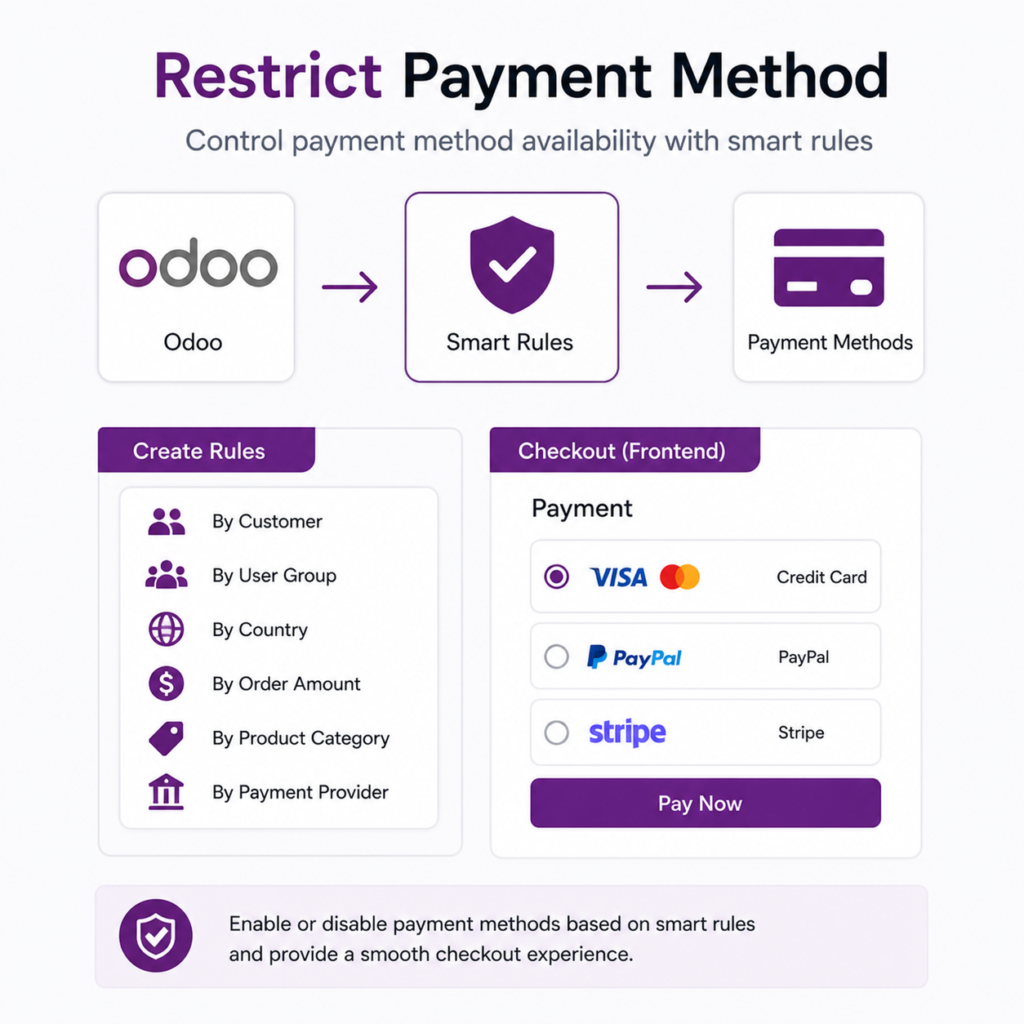 Restrict Payment Method

Control payment method availability with smart rules

odoo

Odoo

Smart Rules

Payment Methods

Create Rules

By Customer

By User Group

By Country

By Order Amount

By Product Category

By Payment Provider

Checkout (Frontend)

Payment

VISA

Credit Card

PayPal

PayPal

stripe

Stripe

Pay Now

Enable or disable payment methods based on smart rules and provide a smooth checkout experience.